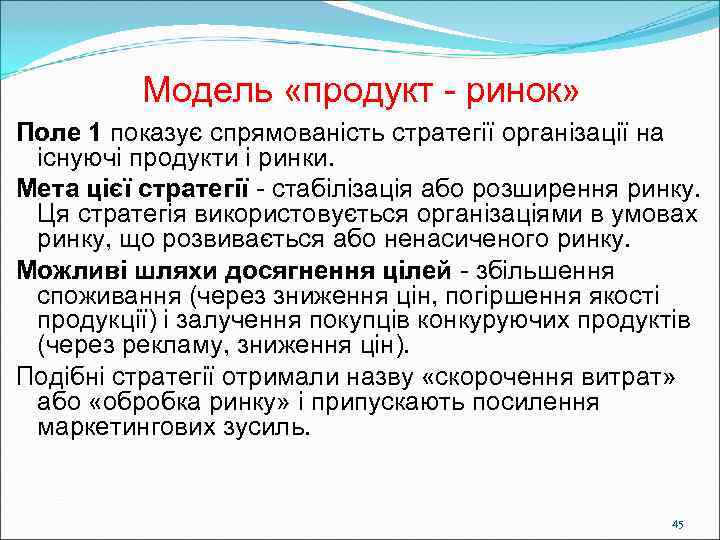 Модель «продукт - ринок»

Поле 1 показує спрямованість стратегії організації на існуючі продукти і ринки.

Мета цієї стратегії - стабілізація або розширення ринку. Ця стратегія використовується організаціями в умовах ринку, що розвивається або ненасиченого ринку.

Можливі шляхи досягнення цілей - збільшення споживання (через зниження цін, погіршення якості продукції) і залучення покупців конкуруючих продуктів (через рекламу, зниження цін).

Подібні стратегії отримали назву «скорочення витрат» або «обробка ринку» і припускають посилення маркетингових зусиль.

45